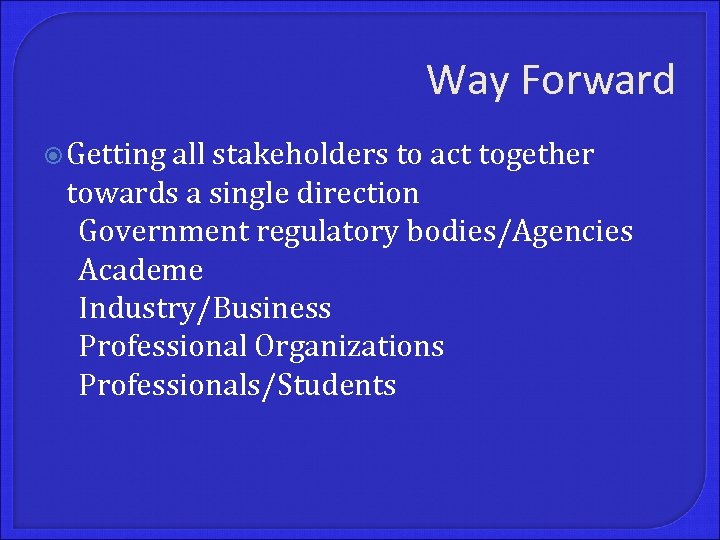 Way Forward

Getting all stakeholders to act together towards a single direction

Government regulatory bodies/Agencies
Academe
Industry/Business
Professional Organizations
Professionals/Students